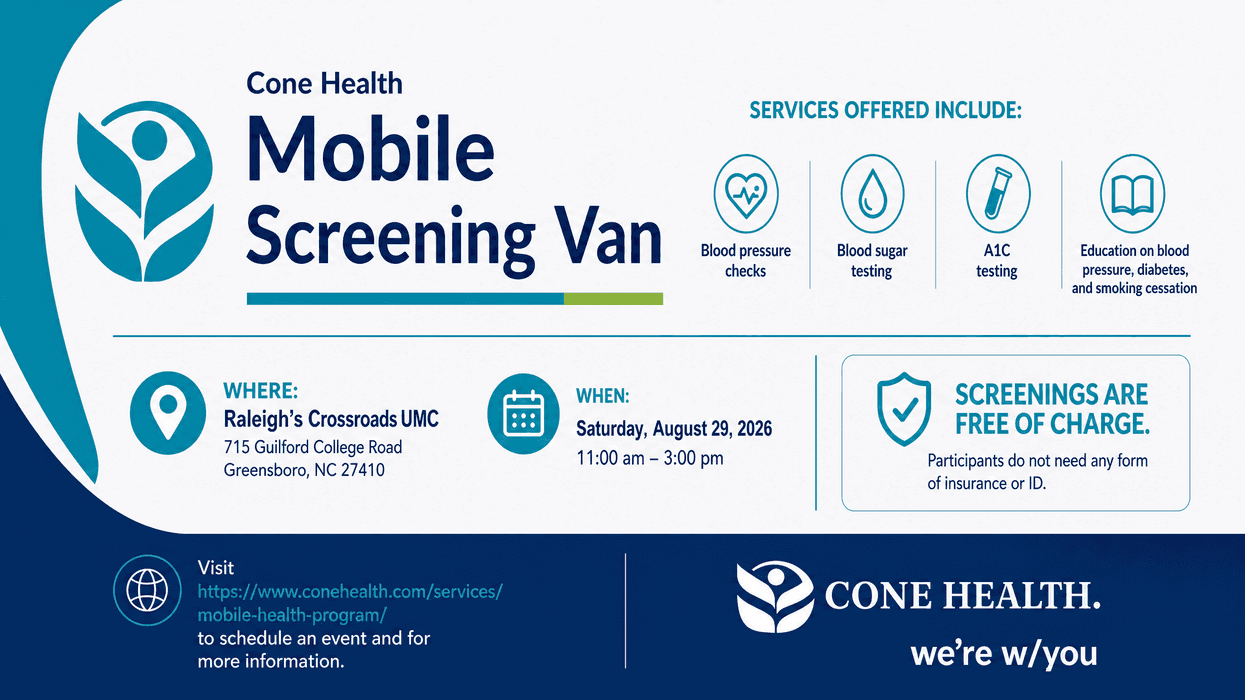 Cone Health
Mobile Screening Van

SERVICES OFFERED INCLUDE:

Blood pressure checks

Blood sugar testing

A1C testing

Education on blood pressure, diabetes, and smoking cessation

WHERE:
Raleigh's Crossroads UMC
715 Guilford College Road
Greensboro, NC 27410

WHEN:
Saturday, August 29, 2026
11:00 am – 3:00 pm

SCREENINGS ARE FREE OF CHARGE.
Participants do not need any form of insurance or ID.

Visit https://www.conehealth.com/services/mobile-health-program/ to schedule an event and for more information.

CONE HEALTH.
we're w/you